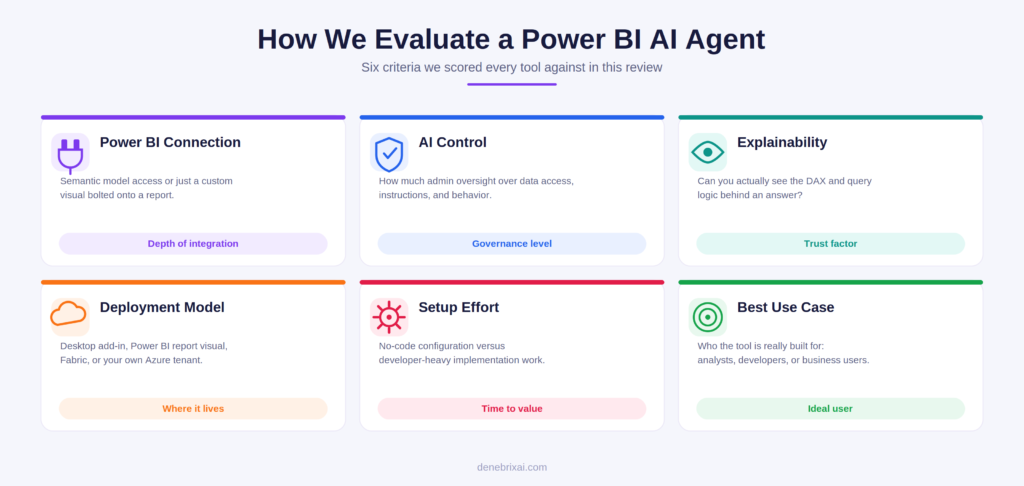 How We Evaluate a Power BI AI Agent

Six criteria we scored every tool against in this review

Power BI Connection

Semantic model access or just a custom visual bolted onto a report.

Depth of integration

AI Control

How much admin oversight over data access, instructions, and behavior.

Governance level

Explainability

Can you actually see the DAX and query logic behind an answer?

Trust factor

Deployment Model

Desktop add-in, Power BI report visual, Fabric, or your own Azure tenant.

Where it lives

Setup Effort

No-code configuration versus developer-heavy implementation work.

Time to value

Best Use Case

Who the tool is really built for: analysts, developers, or business users.

Ideal user

denebrixai.com